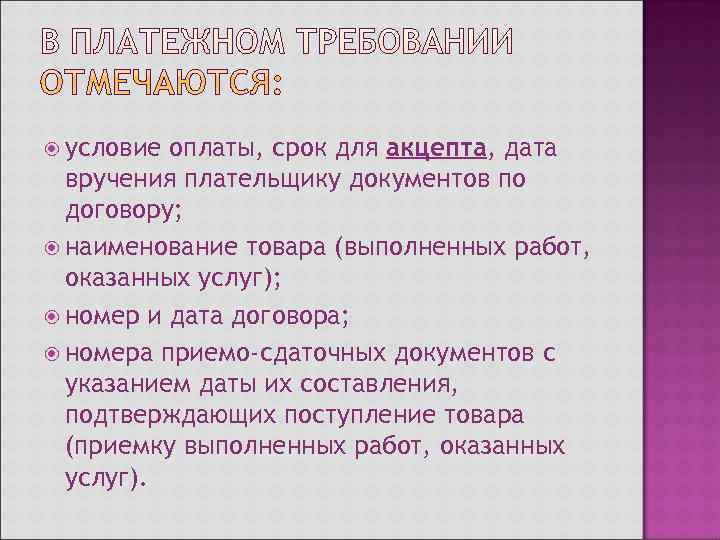 В ПЛАТЕЖНОМ ТРЕБОВАНИИ ОТМЕЧАЮТСЯ:

условие оплаты, срок для акцепта, дата вручения плательщику документов по договору;

наименование товара (выполненных работ, оказанных услуг);

номер и дата договора;

номера приемо-сдаточных документов с указанием даты их составления, подтверждающих поступление товара (приемку выполненных работ, оказанных услуг).